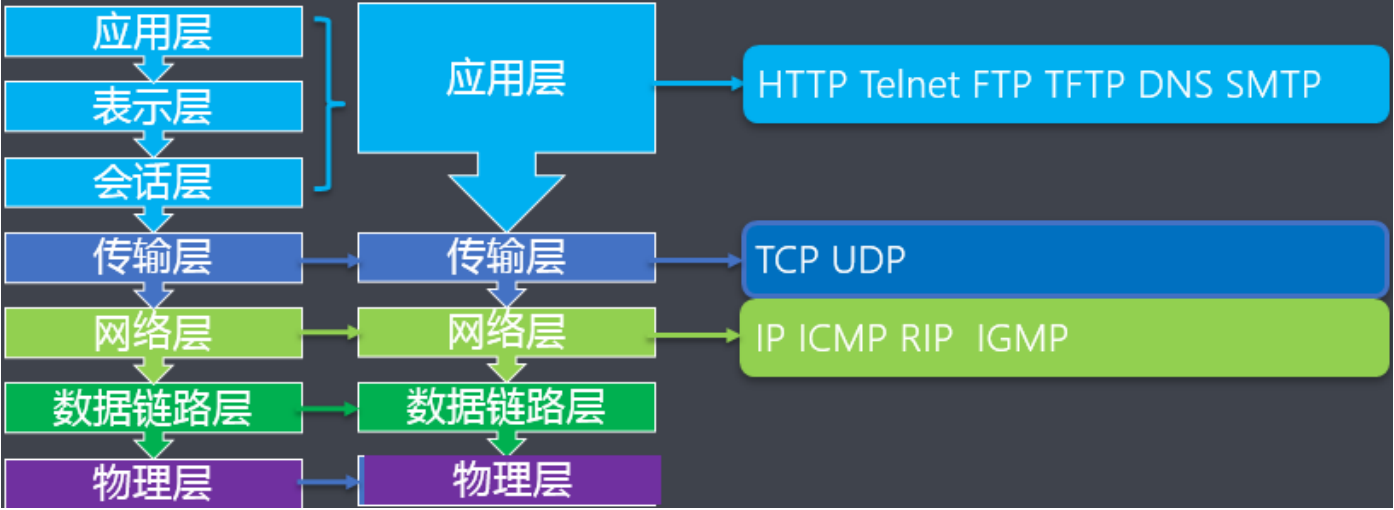 应用层
表示层
会话层
传输层
网络层
数据链路层
物理层

应用层
传输层
网络层
数据链路层
物理层

HTTP Telnet FTP TFTP DNS SMTP
TCP UDP
IP ICMP RIP IGMP